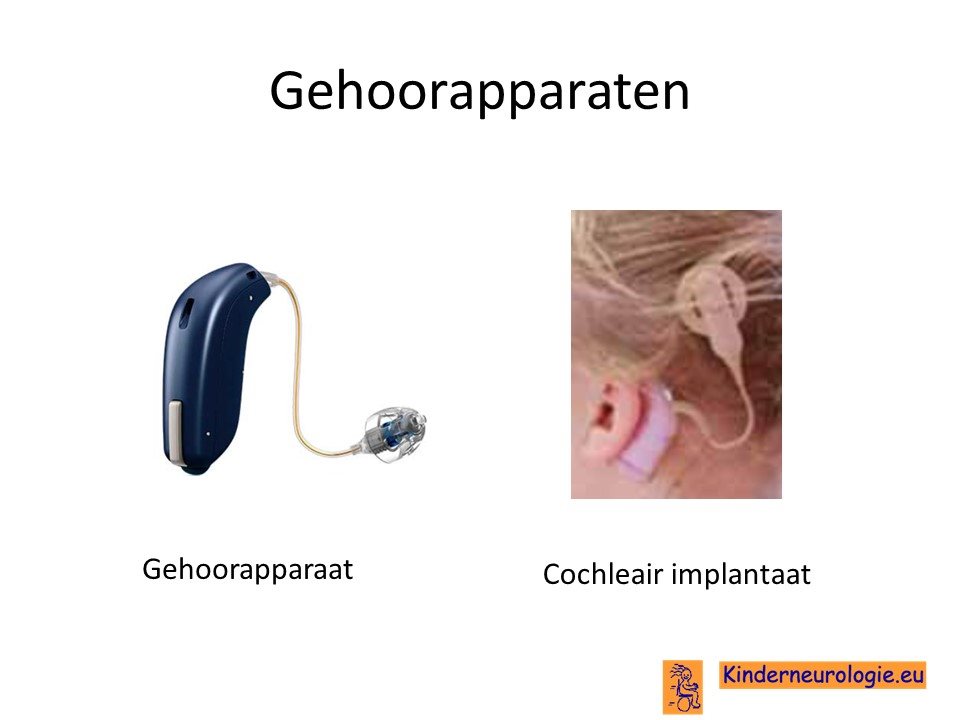 Gehoorapparaten

Gehoorapparaat

Cochleair implantaat

Kinderneurologie.eu